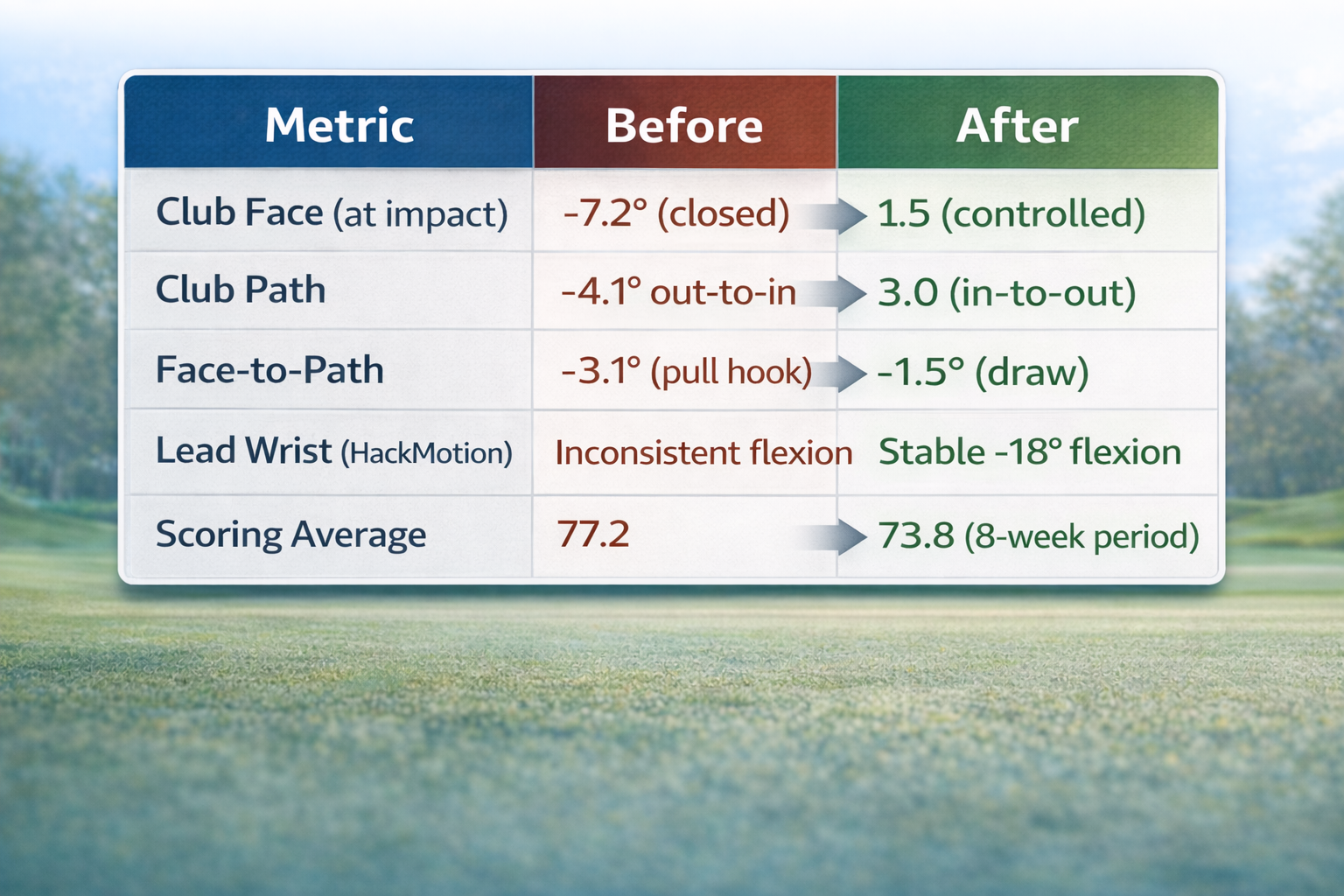 | Metric | Before | After |
|---|---|---|
| Club Face (at impact) | -7.2° (closed) | 1.5 (controlled) |
| Club Path | -4.1° out-to-in | 3.0 (in-to-out) |
| Face-to-Path | -3.1° (pull hook) | -1.5° (draw) |
| Lead Wrist (HackMotion) | Inconsistent flexion | Stable -18° flexion |
| Scoring Average | 77.2 | 73.8 (8-week period) |